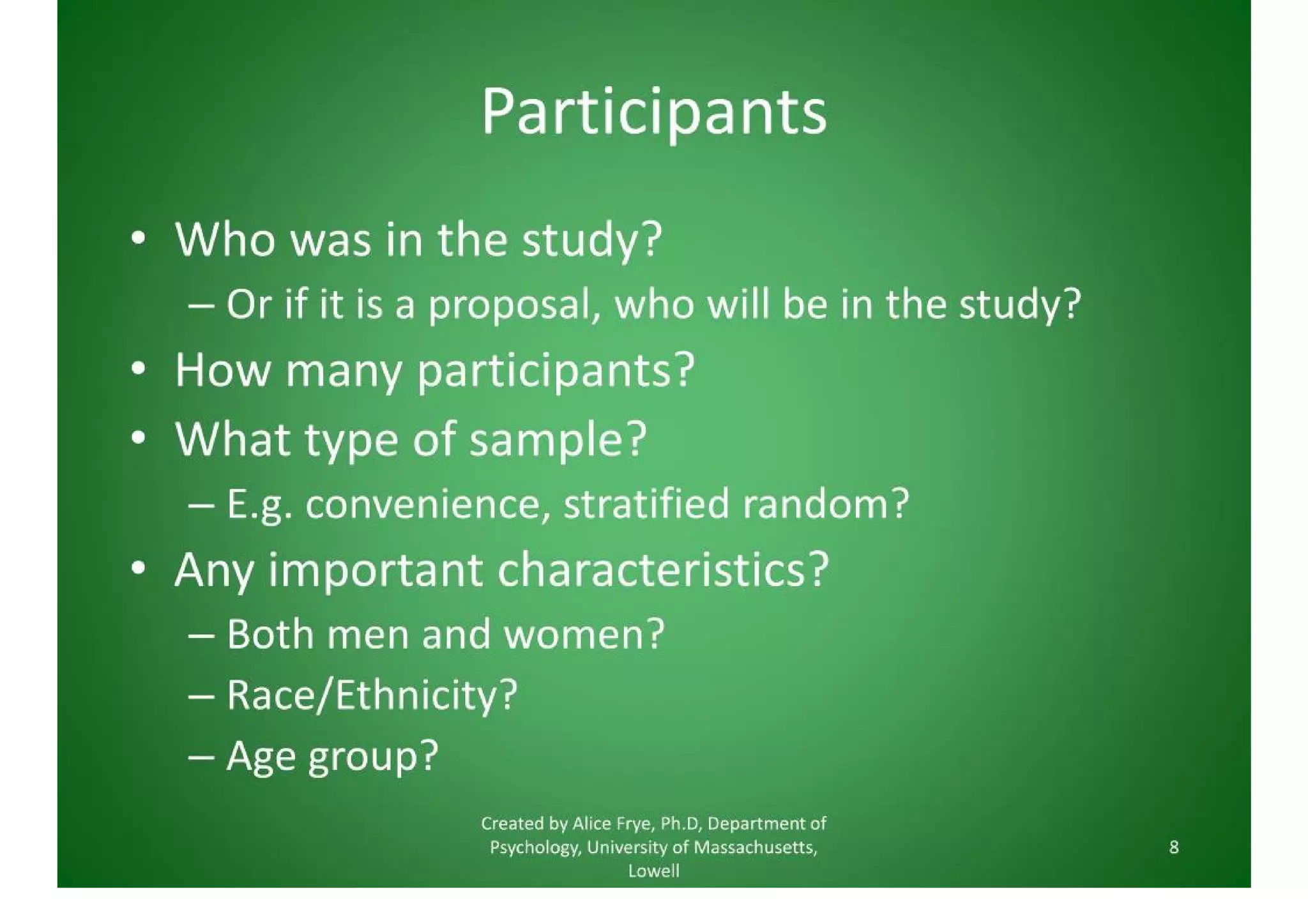 Participants

• Who was in the study?
– Or if it is a proposal, who will be in the study?
• How many participants?
• What type of sample?
– E.g. convenience, stratified random?
• Any important characteristics?
– Both men and women?
– Race/Ethnicity?
– Age group?

Created by Alice Frye, Ph.D, Department of Psychology, University of Massachusetts, Lowell

8